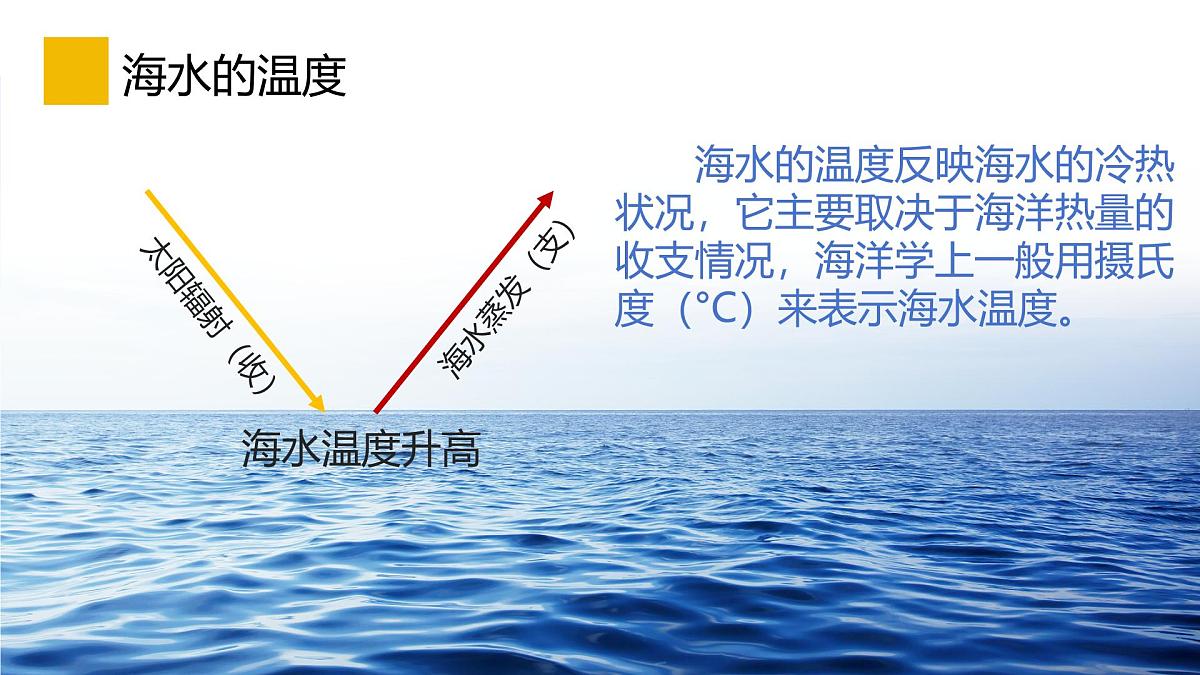 海水的温度

太阳辐射（收）

海水蒸发（支）

海水温度升高

海水的温度反映海水的冷热状况，它主要取决于海洋热量的收支情况，海洋学上一般用摄氏度（°C）来表示海水温度。